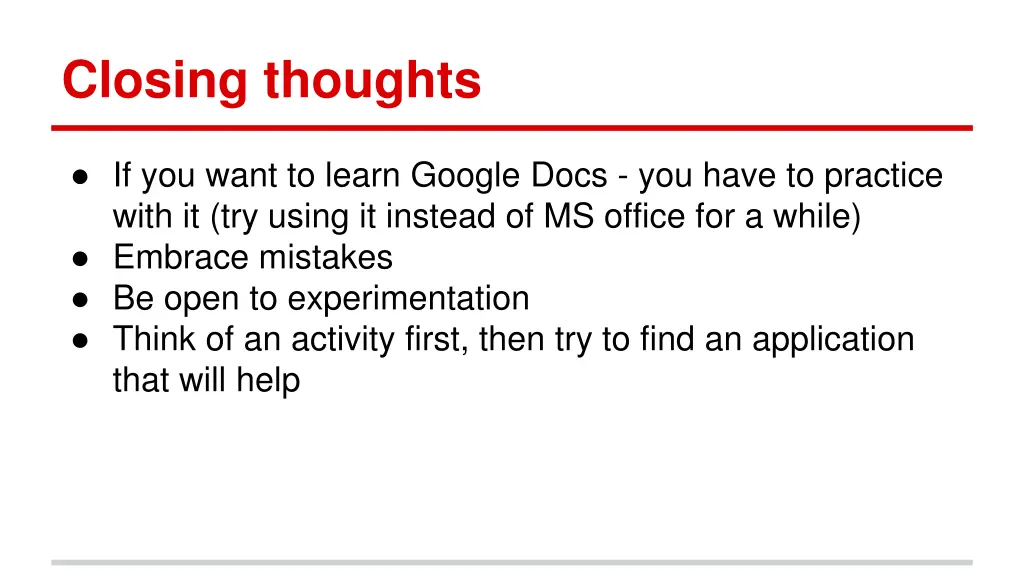 Closing thoughts

● If you want to learn Google Docs - you have to practice with it (try using it instead of MS office for a while)
● Embrace mistakes
● Be open to experimentation
● Think of an activity first, then try to find an application that will help